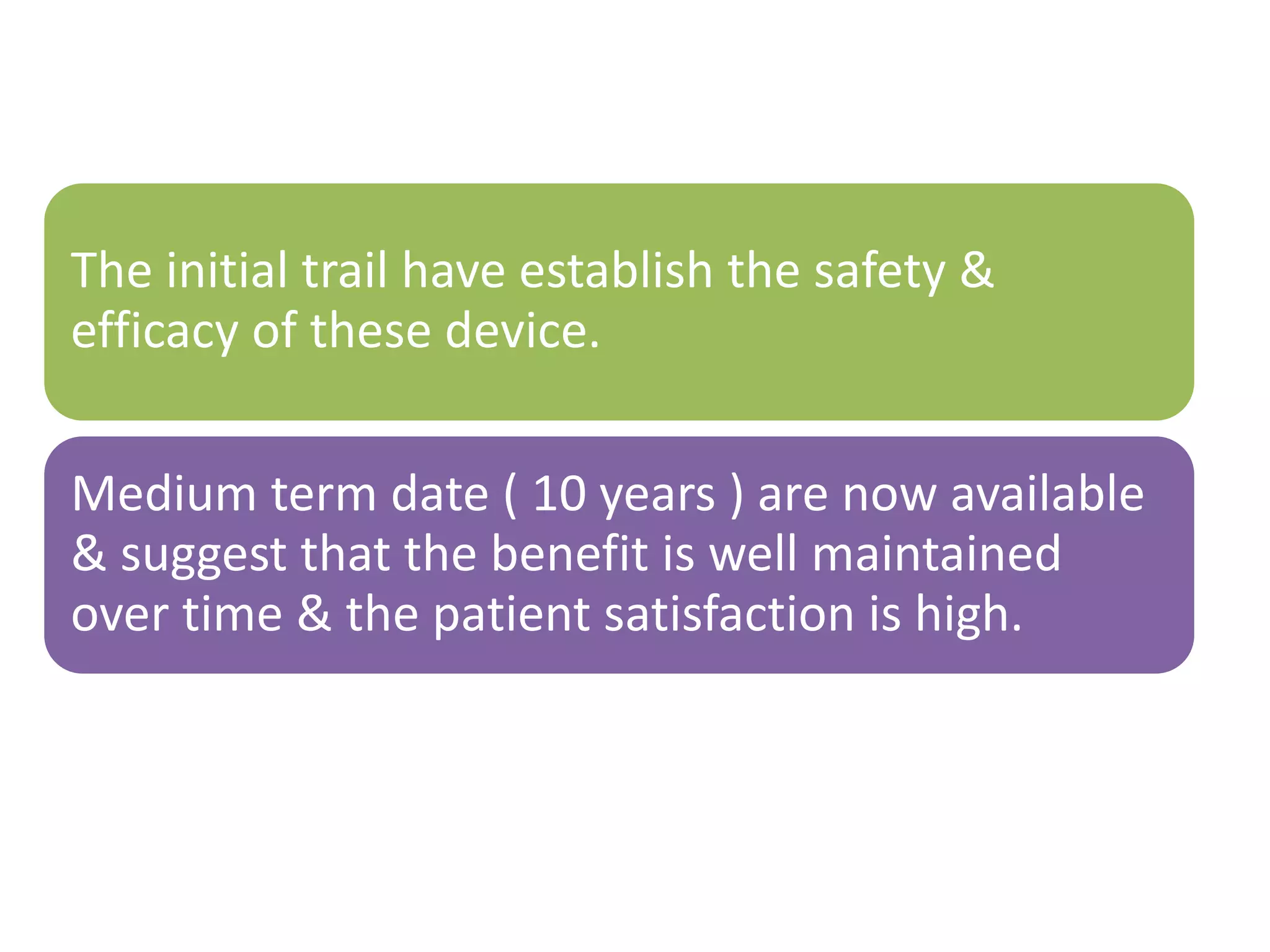 The initial trail have establish the safety & efficacy of these device.

Medium term date ( 10 years ) are now available & suggest that the benefit is well maintained over time & the patient satisfaction is high.